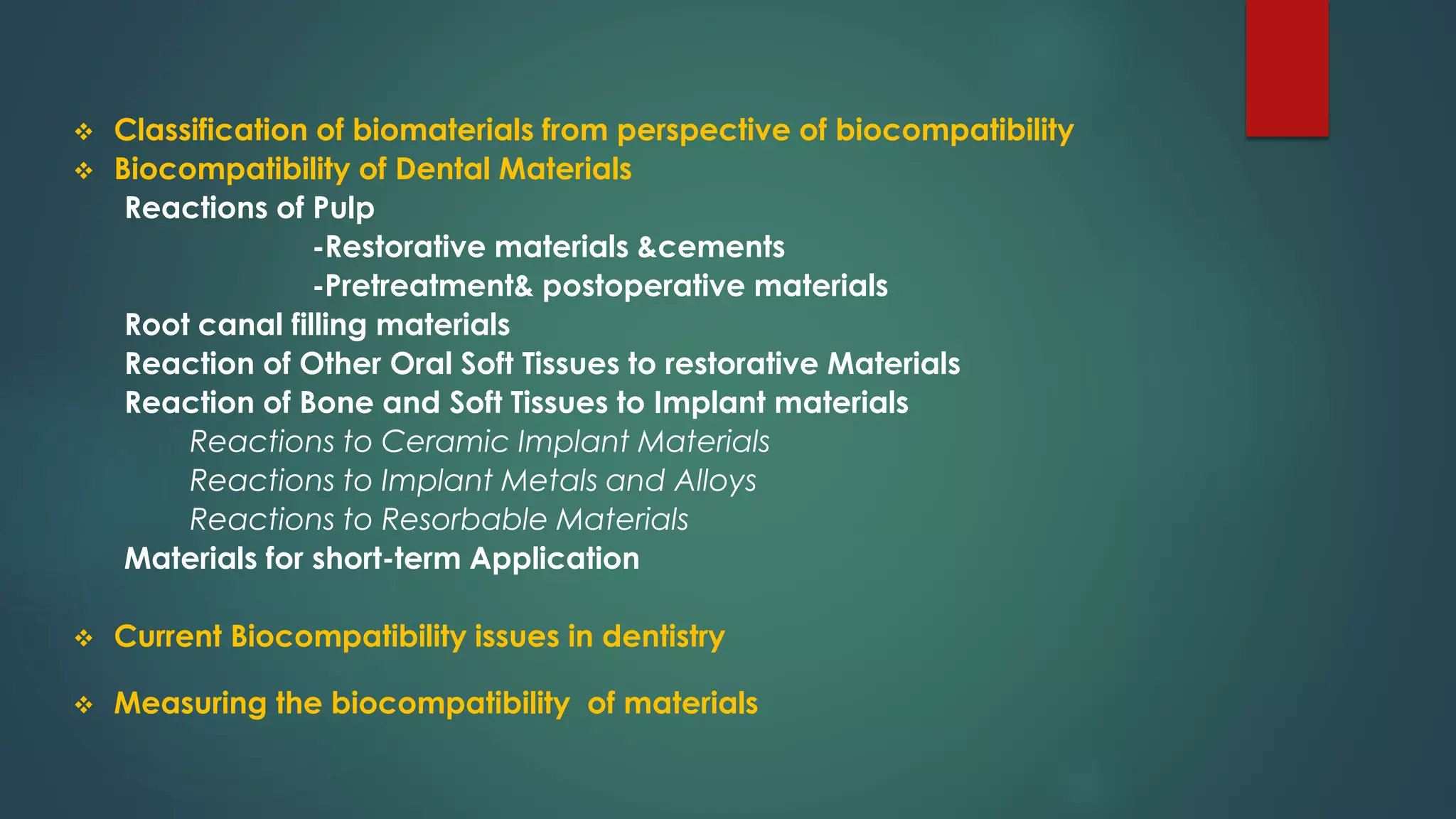 ❖ Classification of biomaterials from perspective of biocompatibility
❖ Biocompatibility of Dental Materials
Reactions of Pulp
-Restorative materials &cements
-Pretreatment& postoperative materials
Root canal filling materials
Reaction of Other Oral Soft Tissues to restorative Materials
Reaction of Bone and Soft Tissues to Implant materials
Reactions to Ceramic Implant Materials
Reactions to Implant Metals and Alloys
Reactions to Resorbable Materials
Materials for short-term Application

❖ Current Biocompatibility issues in dentistry

❖ Measuring the biocompatibility of materials